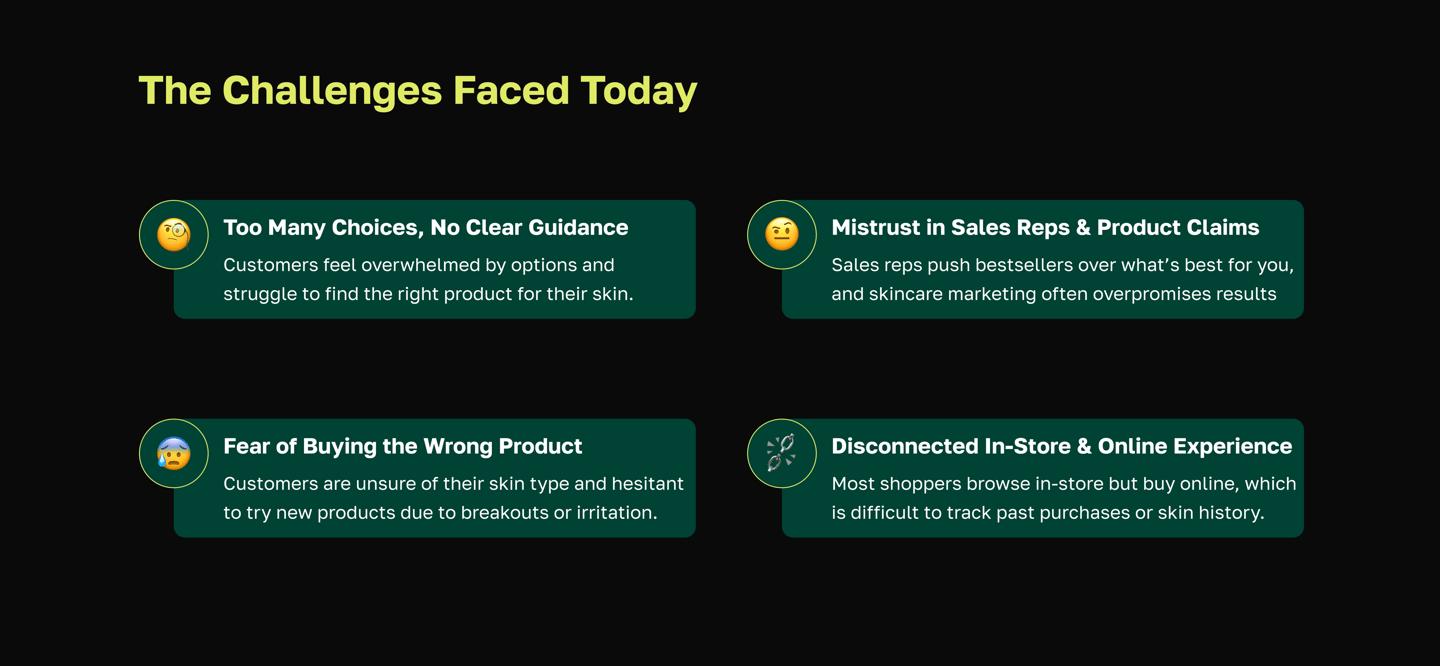 The Challenges Faced Today

Too Many Choices, No Clear Guidance
Customers feel overwhelmed by options and struggle to find the right product for their skin.

Mistrust in Sales Reps & Product Claims
Sales reps push bestsellers over what's best for you, and skincare marketing often overpromises results

Fear of Buying the Wrong Product
Customers are unsure of their skin type and hesitant to try new products due to breakouts or irritation.

Disconnected In-Store & Online Experience
Most shoppers browse in-store but buy online, which is difficult to track past purchases or skin history.